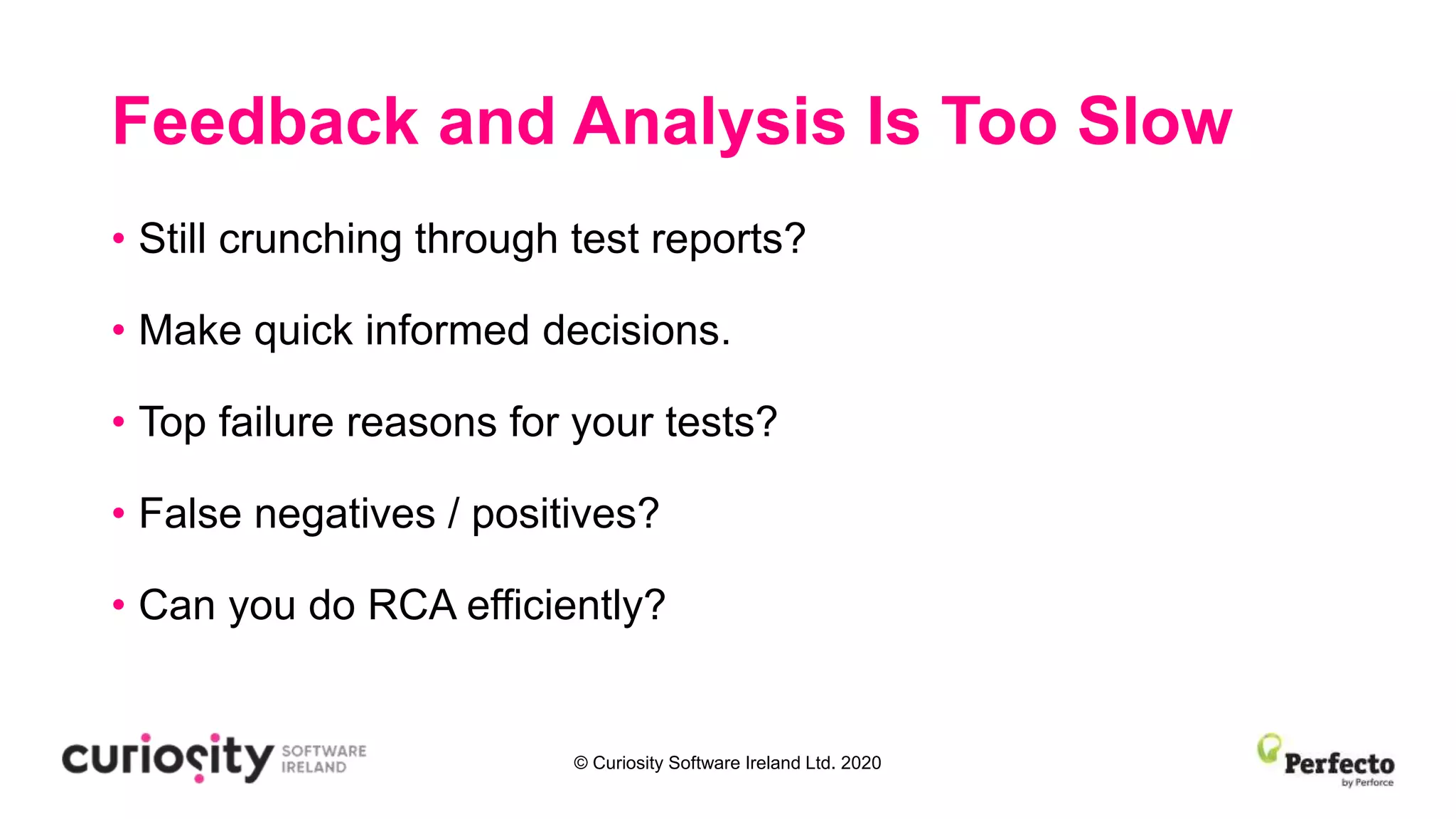 Feedback and Analysis Is Too Slow

• Still crunching through test reports?

• Make quick informed decisions.

• Top failure reasons for your tests?

• False negatives / positives?

• Can you do RCA efficiently?

curiosity SOFTWARE IRELAND

© Curiosity Software Ireland Ltd. 2020

Perfecto by Perforce